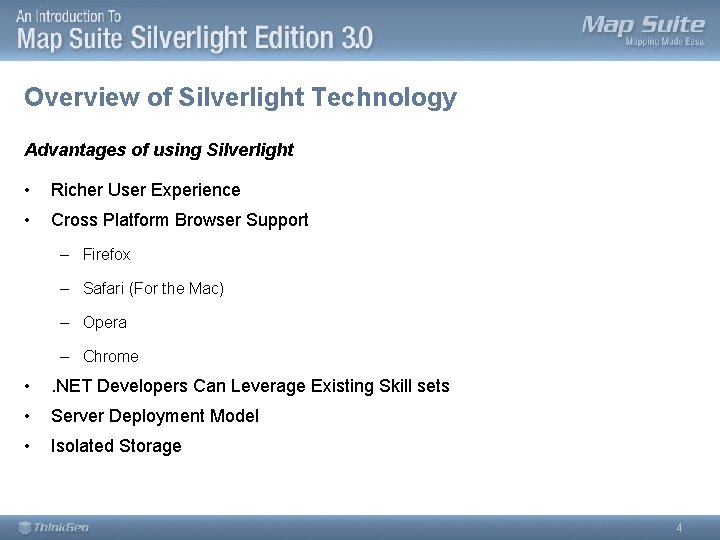 An Introduction To
Map Suite Silverlight Edition 3.0

Map Suite
Mapping Made Easy.

Overview of Silverlight Technology

Advantages of using Silverlight

• Richer User Experience
• Cross Platform Browser Support
– Firefox
– Safari (For the Mac)
– Opera
– Chrome
• .NET Developers Can Leverage Existing Skill sets
• Server Deployment Model
• Isolated Storage

ThinkGeo

4